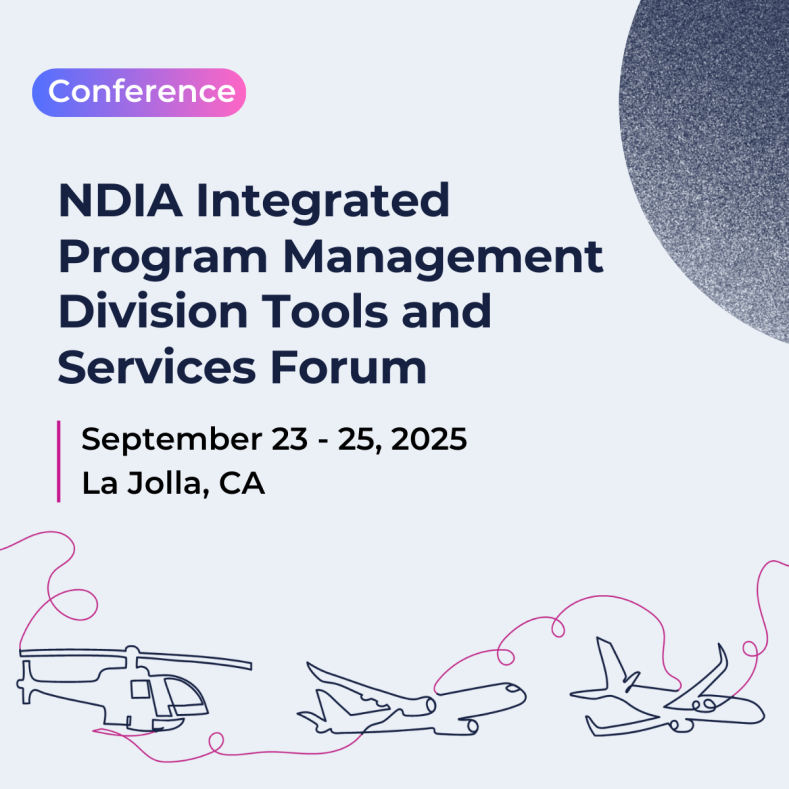 Conference

NDIA Integrated Program Management Division Tools and Services Forum

September 23 - 25, 2025
La Jolla, CA